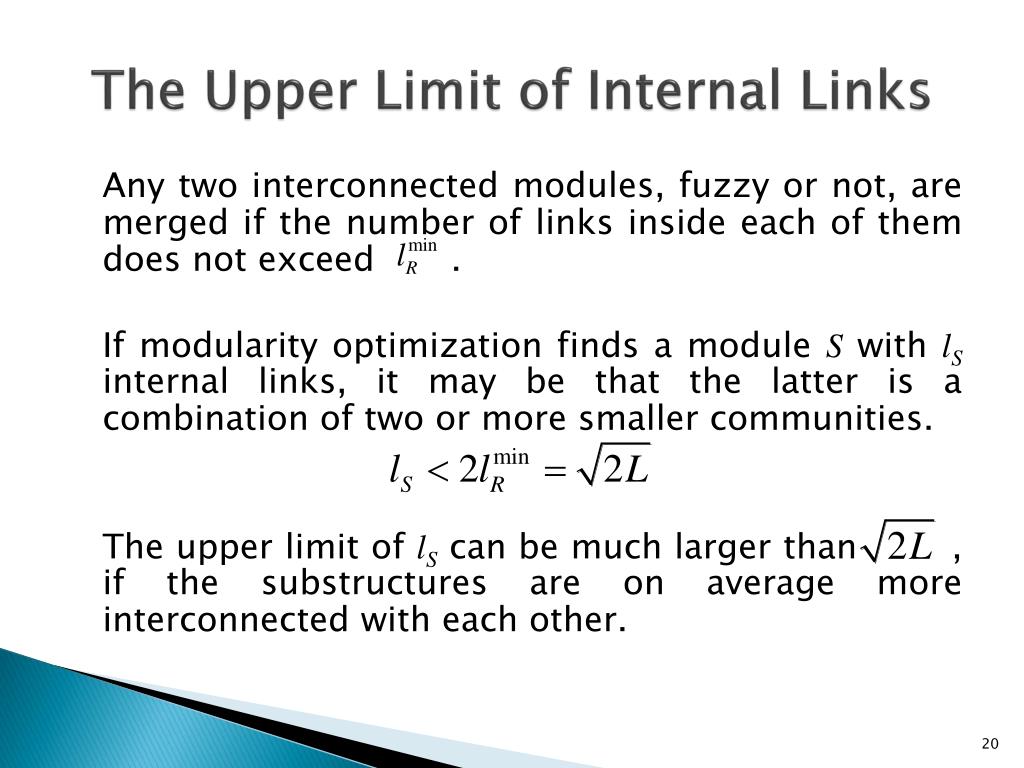 The Upper Limit of Internal Links

Any two interconnected modules, fuzzy or not, are merged if the number of links inside each of them does not exceed $l_R^{\min}$ .

If modularity optimization finds a module $S$ with $l_S$ internal links, it may be that the latter is a combination of two or more smaller communities.

$l_S < 2l_R^{\min} = \sqrt{2L}$

The upper limit of $l_S$ can be much larger than $\sqrt{2L}$ , if the substructures are on average more interconnected with each other.

20